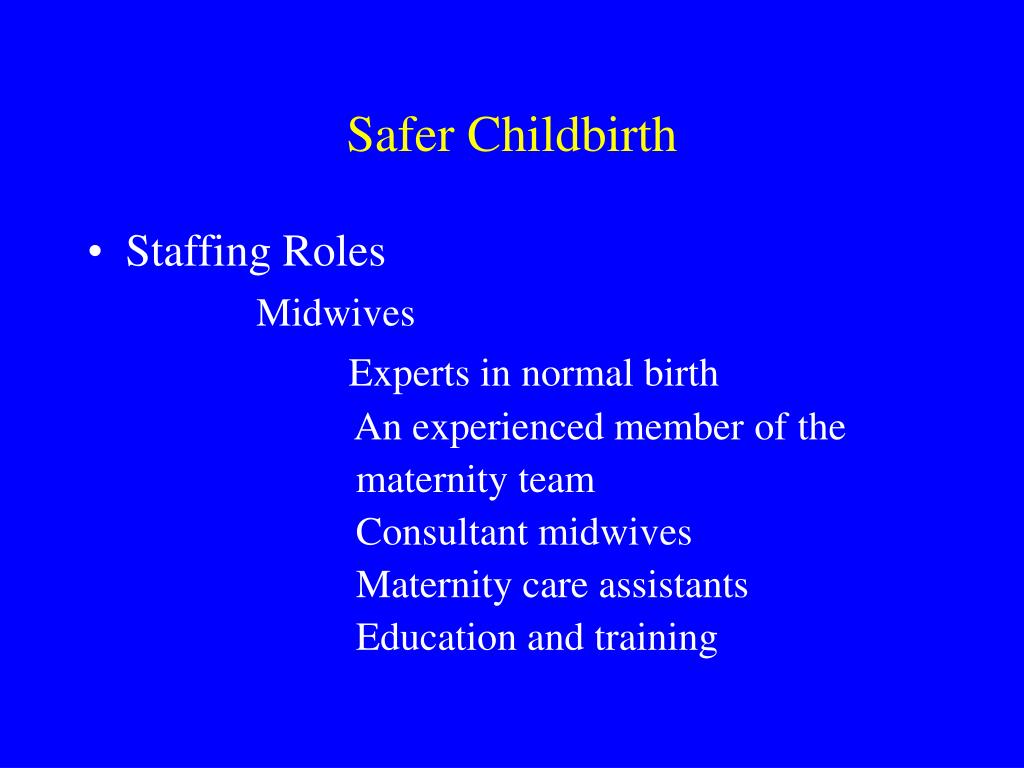 Safer Childbirth

• Staffing Roles

Midwives

Experts in normal birth
An experienced member of the maternity team
Consultant midwives
Maternity care assistants
Education and training